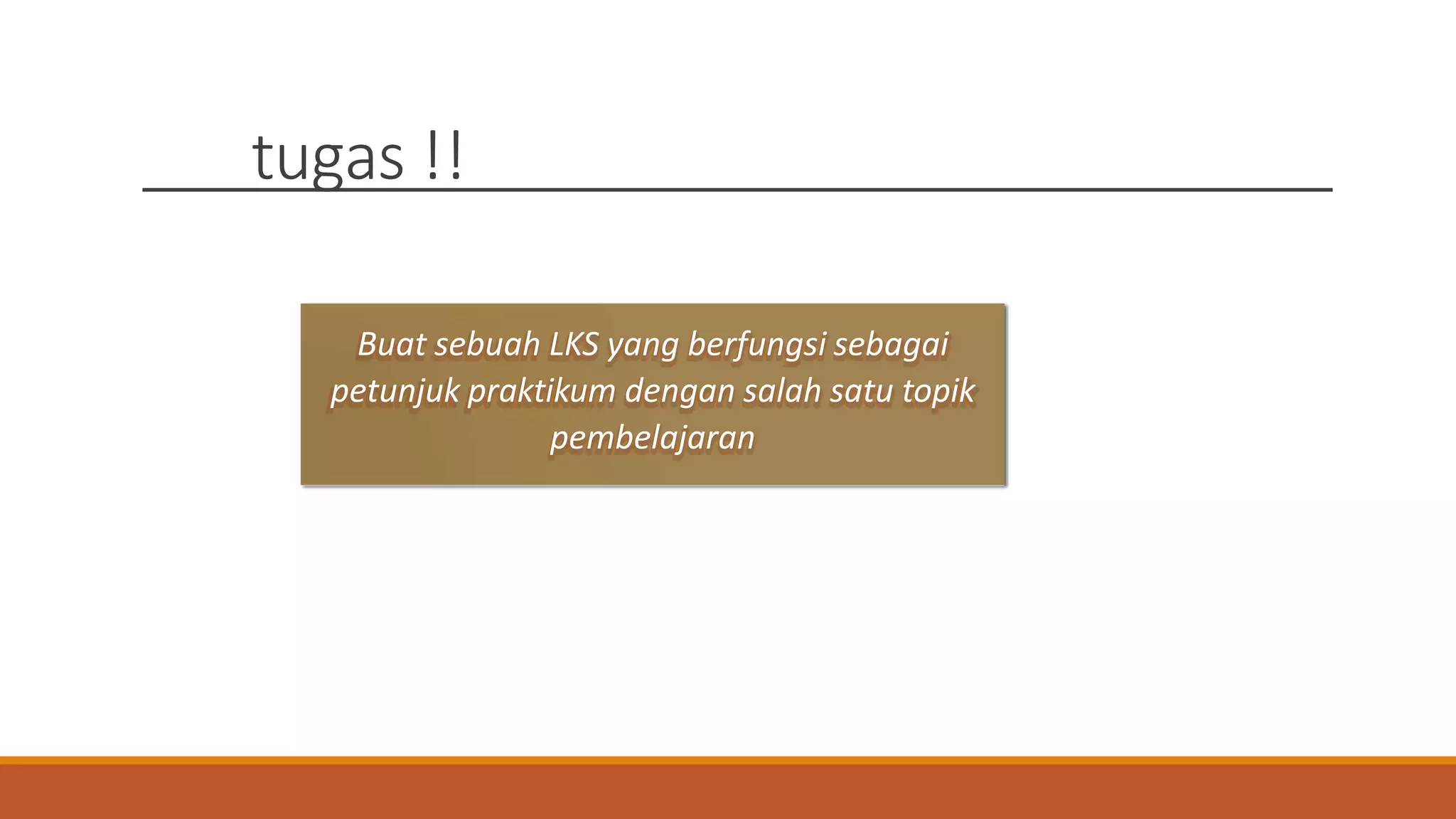 tugas !!

Buat sebuah LKS yang berfungsi sebagai petunjuk praktikum dengan salah satu topik pembelajaran